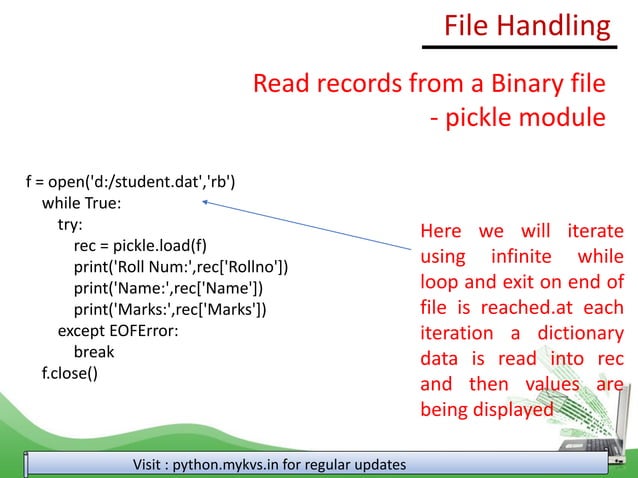 File Handling

Read records from a Binary file - pickle module

f = open('d:/student.dat','rb')
while True:
try:
rec = pickle.load(f)
print('Roll Num:',rec['Rollno'])
print('Name:',rec['Name'])
print('Marks:',rec['Marks'])
except EOFError:
break
f.close()

Here we will iterate using infinite while loop and exit on end of file is reached.at each iteration a dictionary data is read into rec and then values are being displayed

Visit : python.mykvs.in for regular updates